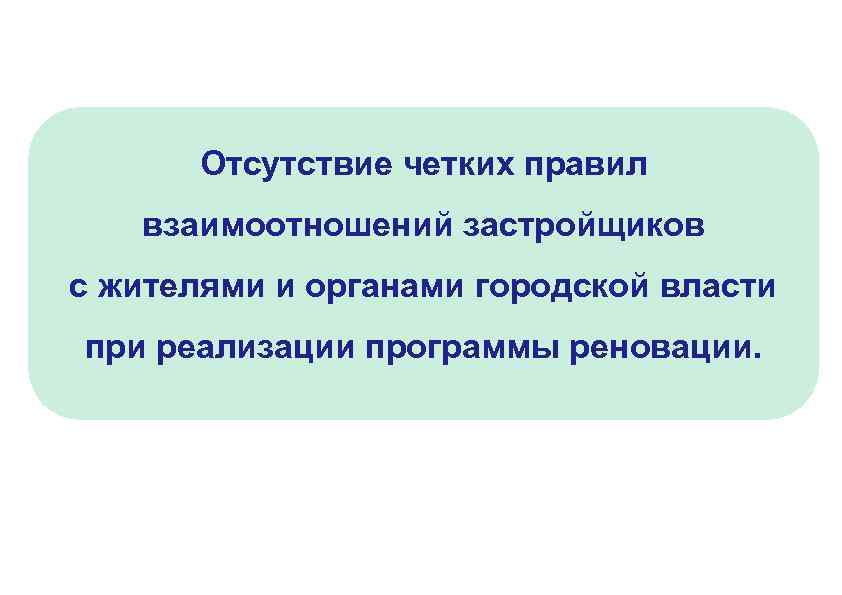 Отсутствие четких правил взаимоотношений застройщиков с жителями и органами городской власти при реализации программы реновации.